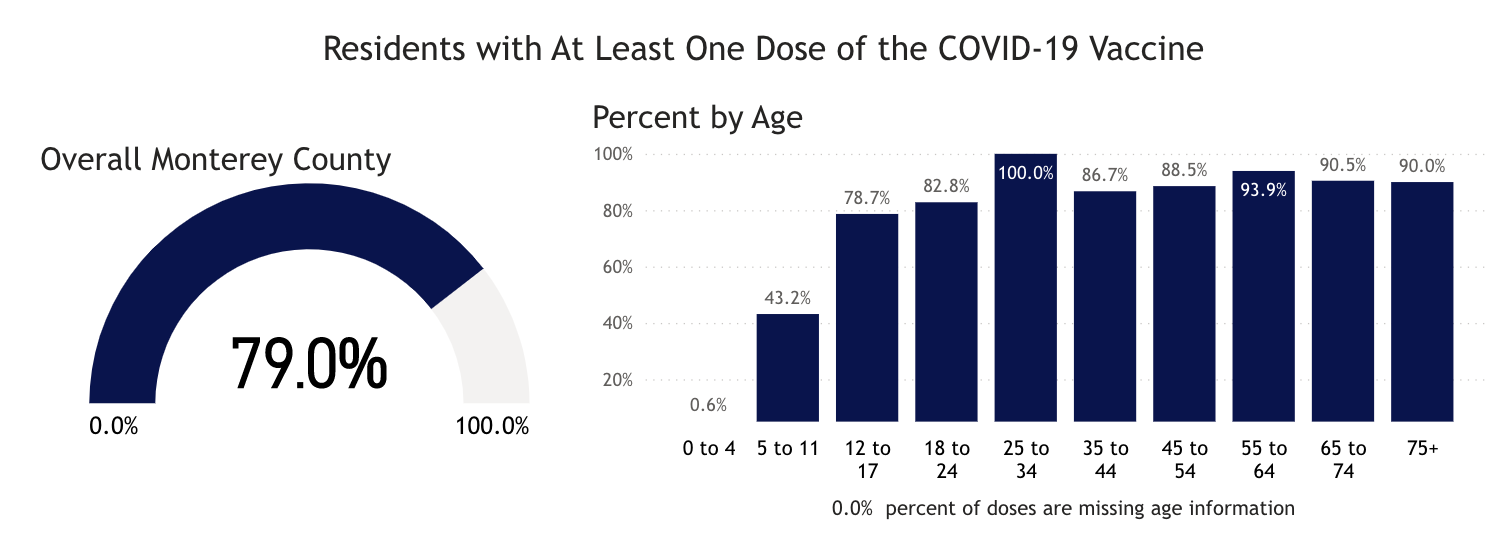 Residents with At Least One Dose of the COVID-19 Vaccine

Overall Monterey County

79.0%

0.0%

100.0%

Percent by Age

100%
80%
60%
40%
20%

0.6%
43.2%
78.7%
82.8%
100.0%
86.7%
88.5%
93.9%
90.5%
90.0%

0 to 4
5 to 11
12 to 17
18 to 24
25 to 34
35 to 44
45 to 54
55 to 64
65 to 74
75+

0.0% percent of doses are missing age information